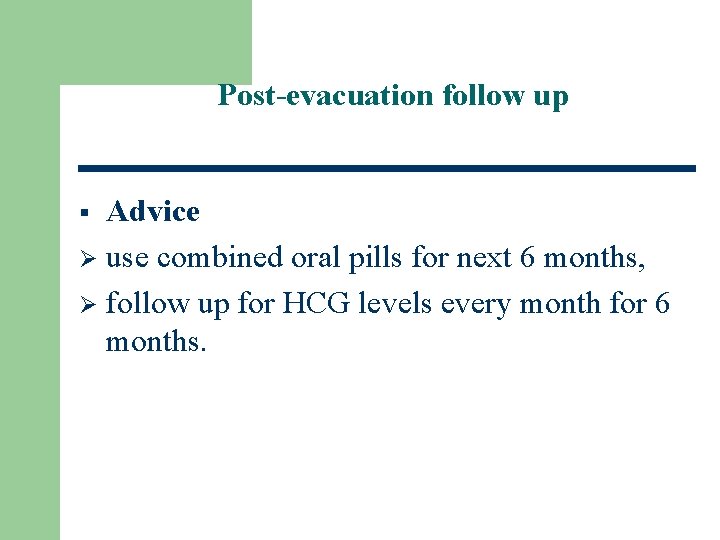 Post-evacuation follow up

▪ Advice

➢ use combined oral pills for next 6 months,

➢ follow up for HCG levels every month for 6 months.